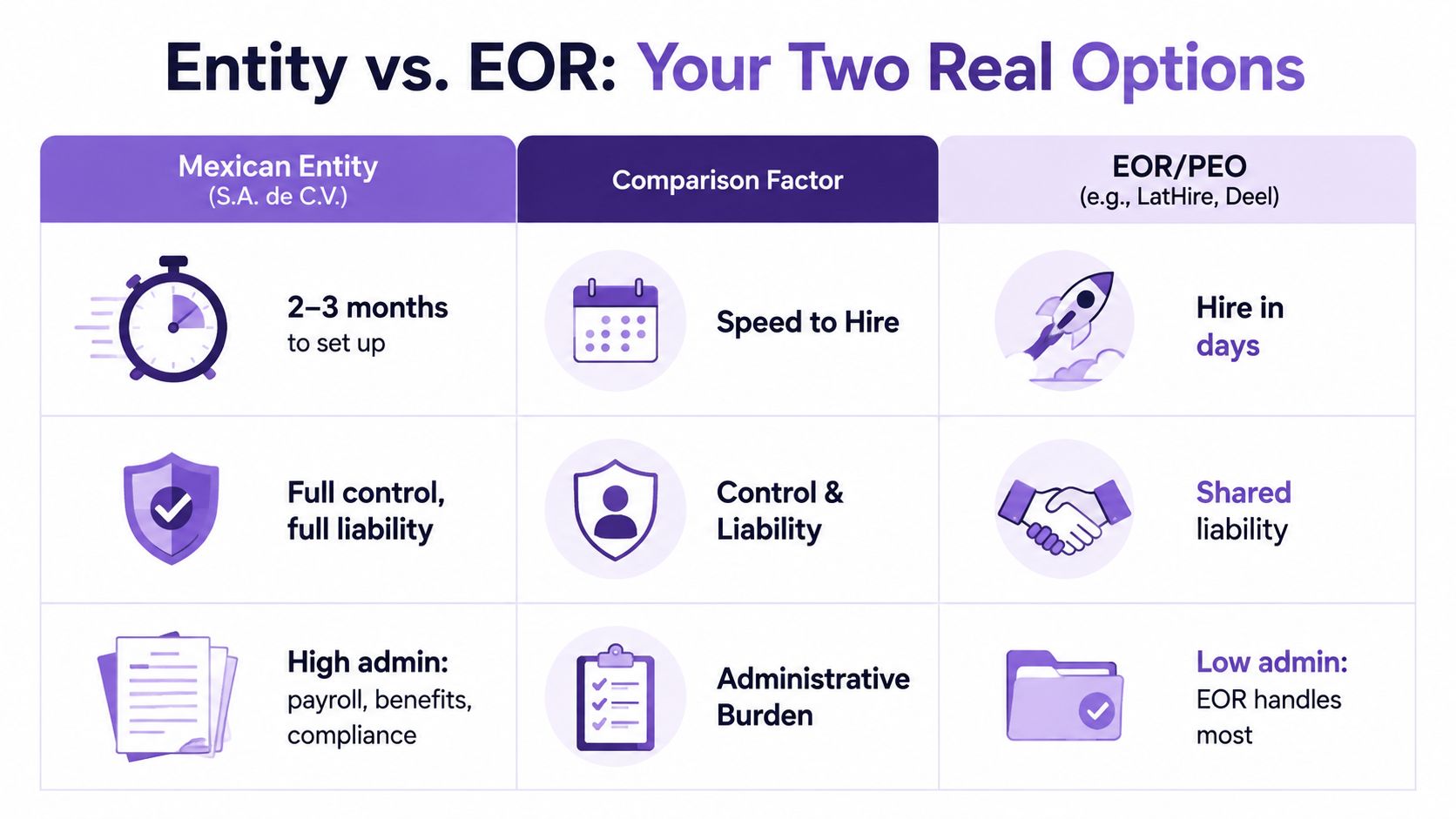 Entity vs. EOR: Your Two Real Options

| Mexican Entity (S.A. de C.V.) | Comparison Factor | EOR/PEO (e.g., LatHire, Deel) |
|---|---|---|
| 2–3 months to set up | Speed to Hire | Hire in days |
| Full control, full liability | Control & Liability | Shared liability |
| High admin: payroll, benefits, compliance | Administrative Burden | Low admin: EOR handles most |